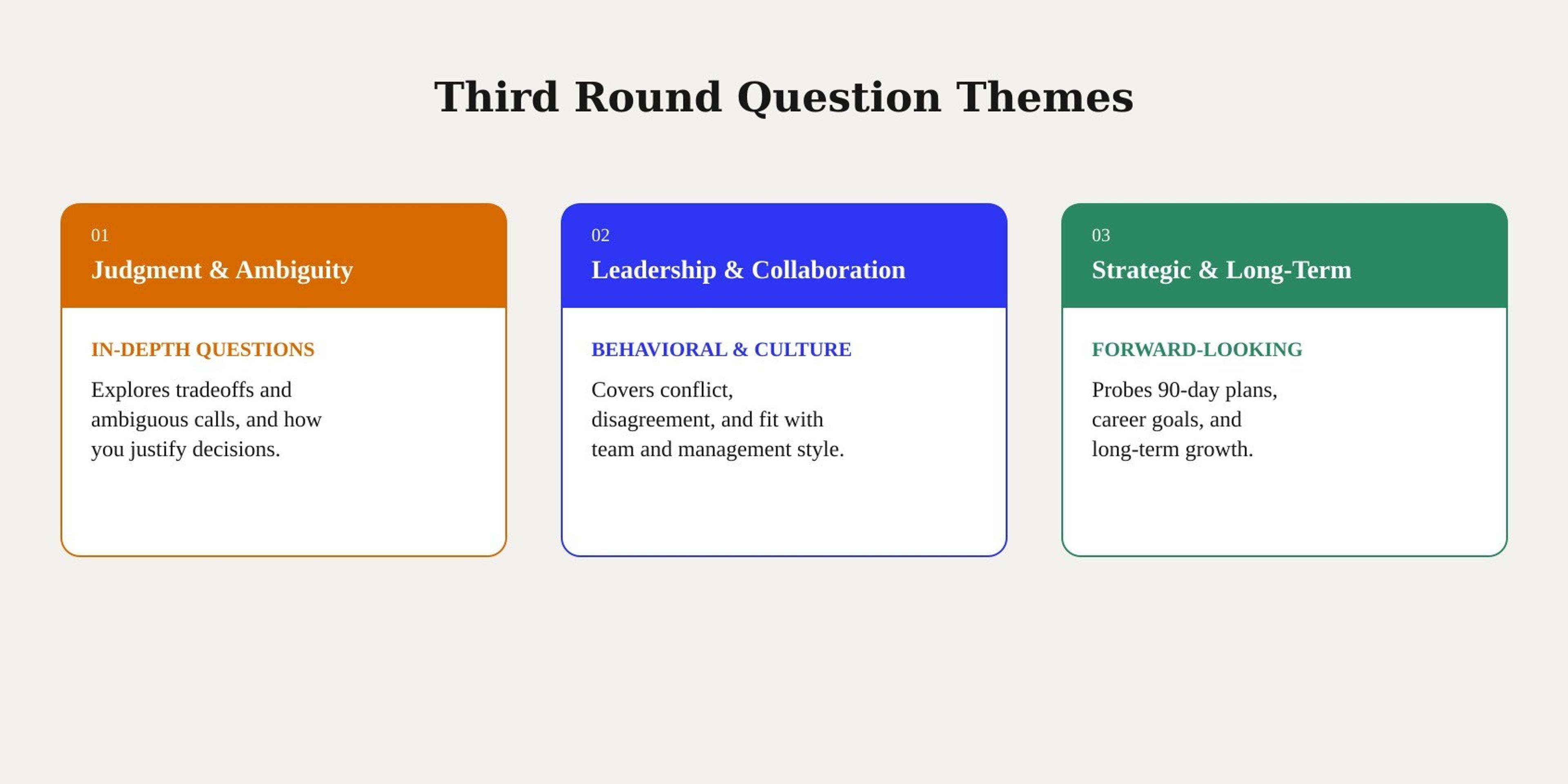 Third Round Question Themes

01

Judgment & Ambiguity

IN-DEPTH QUESTIONS

Explores tradeoffs and ambiguous calls, and how you justify decisions.

02

Leadership & Collaboration

BEHAVIORAL & CULTURE

Covers conflict, disagreement, and fit with team and management style.

03

Strategic & Long-Term

FORWARD-LOOKING

Probes 90-day plans, career goals, and long-term growth.